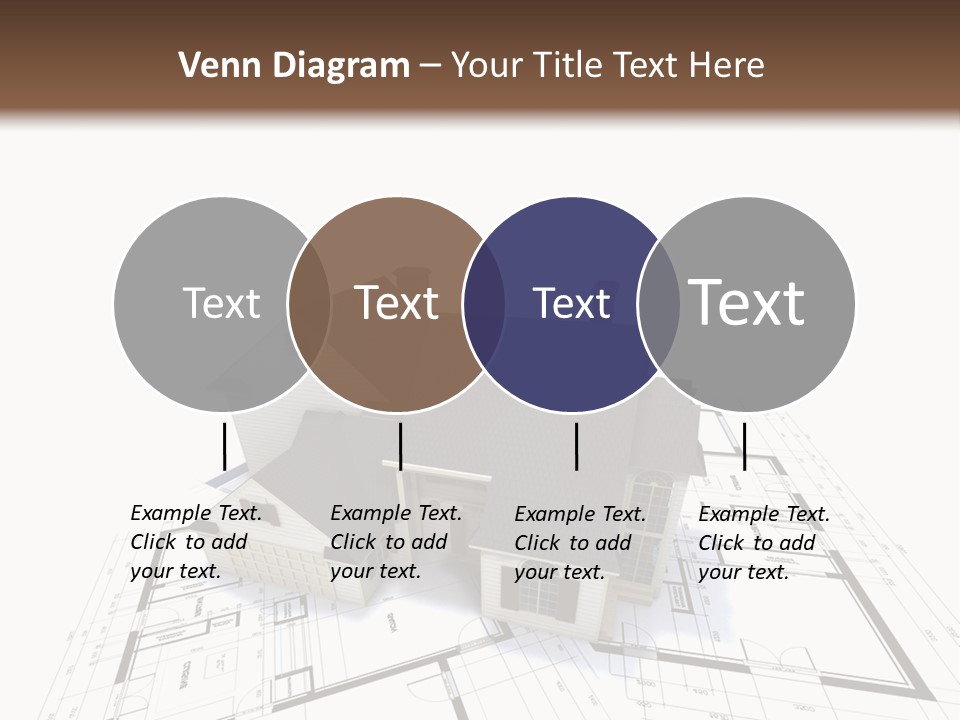 Venn Diagram – Your Title Text Here

Text

Text

Text

Text

Example Text. Click to add your text.

Example Text. Click to add your text.

Example Text. Click to add your text.

Example Text. Click to add your text.